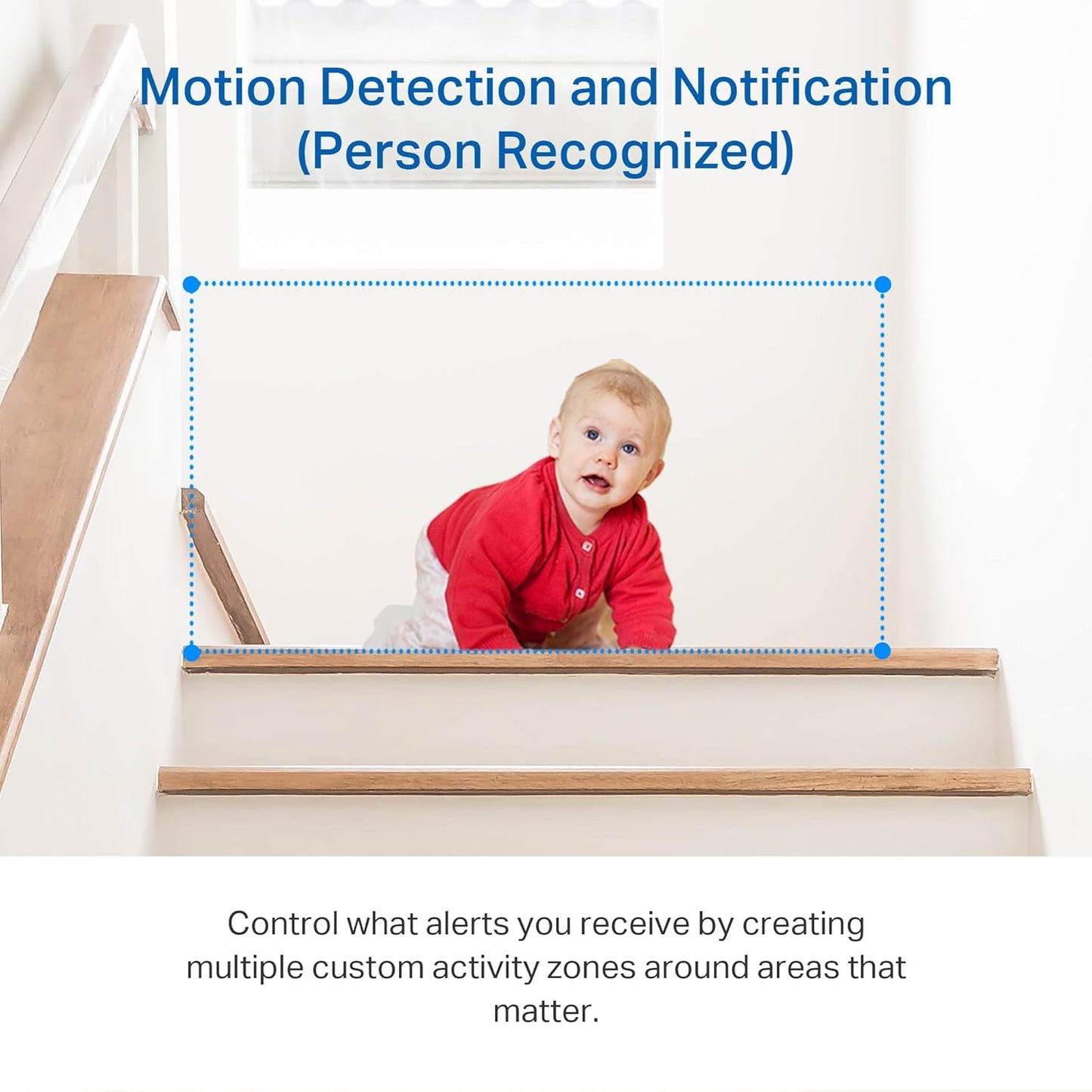 Motion Detection and Notification
(Person Recognized)

Control what alerts you receive by creating multiple custom activity zones around areas that matter.